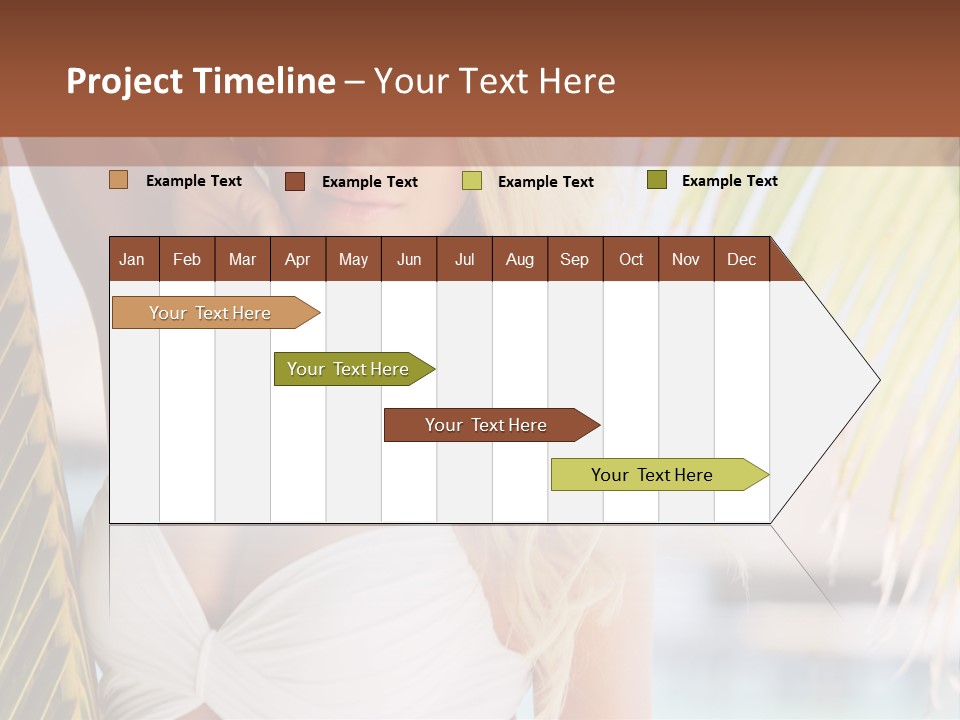 Project Timeline – Your Text Here

Example Text
Example Text
Example Text
Example Text

| Jan | Feb | Mar | Apr | May | Jun | Jul | Aug | Sep | Oct | Nov | Dec |
|---|---|---|---|---|---|---|---|---|---|---|---|

Your Text Here
Your Text Here
Your Text Here
Your Text Here